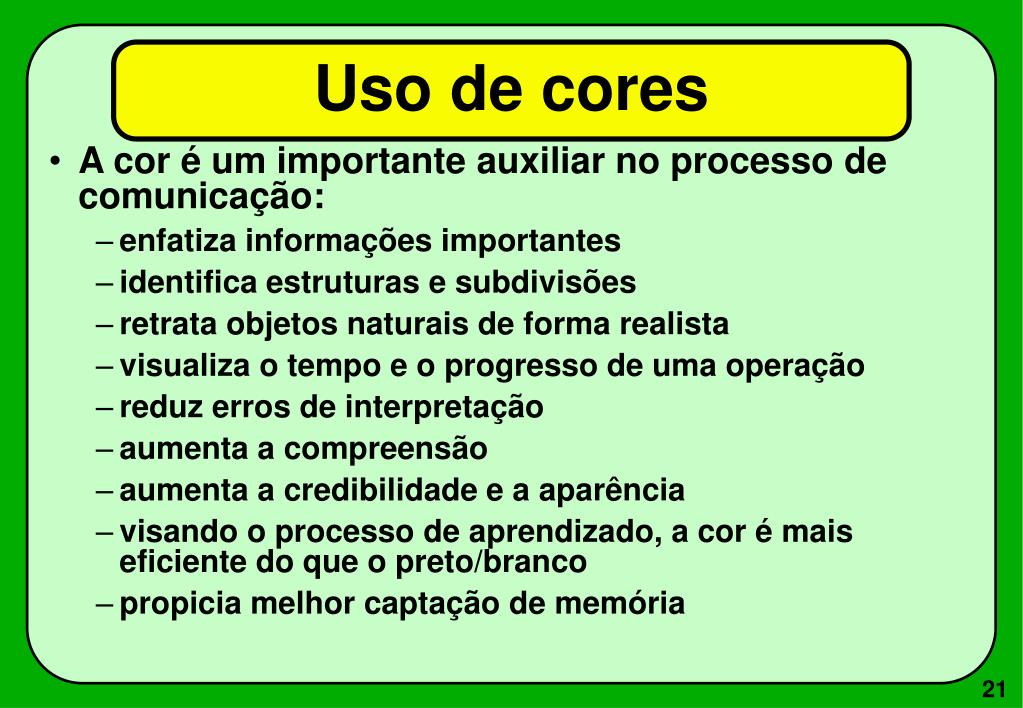 Uso de cores

• A cor é um importante auxiliar no processo de comunicação:
– enfatiza informações importantes
– identifica estruturas e subdivisões
– retrata objetos naturais de forma realista
– visualiza o tempo e o progresso de uma operação
– reduz erros de interpretação
– aumenta a compreensão
– aumenta a credibilidade e a aparência
– visando o processo de aprendizado, a cor é mais eficiente do que o preto/branco
– propicia melhor captação de memória

21